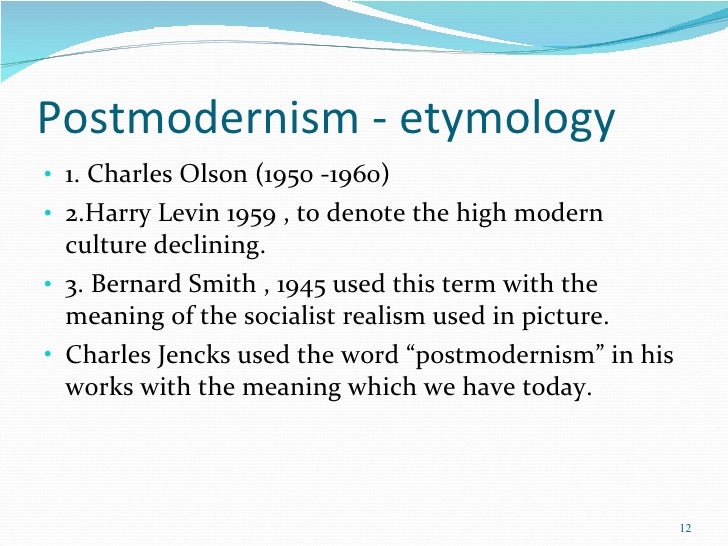 Postmodernism - etymology

• 1. Charles Olson (1950 -1960)
• 2.Harry Levin 1959 , to denote the high modern culture declining.
• 3. Bernard Smith , 1945 used this term with the meaning of the socialist realism used in picture.
• Charles Jencks used the word “postmodernism” in his works with the meaning which we have today.

12